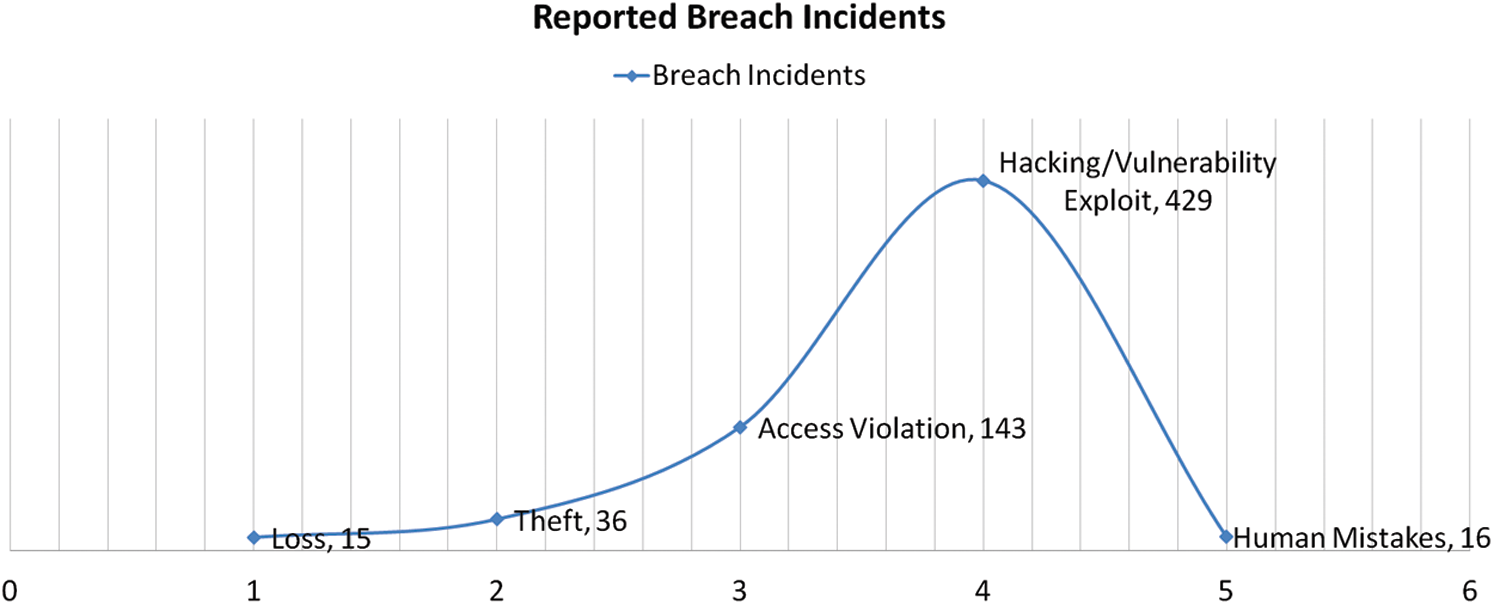 Reported Breach Incidents

Breach Incidents

Hacking/Vulnerability Exploit, 429

Access Violation, 143

Theft, 36

Loss, 15

Human Mistakes, 16

0 1 2 3 4 5 6